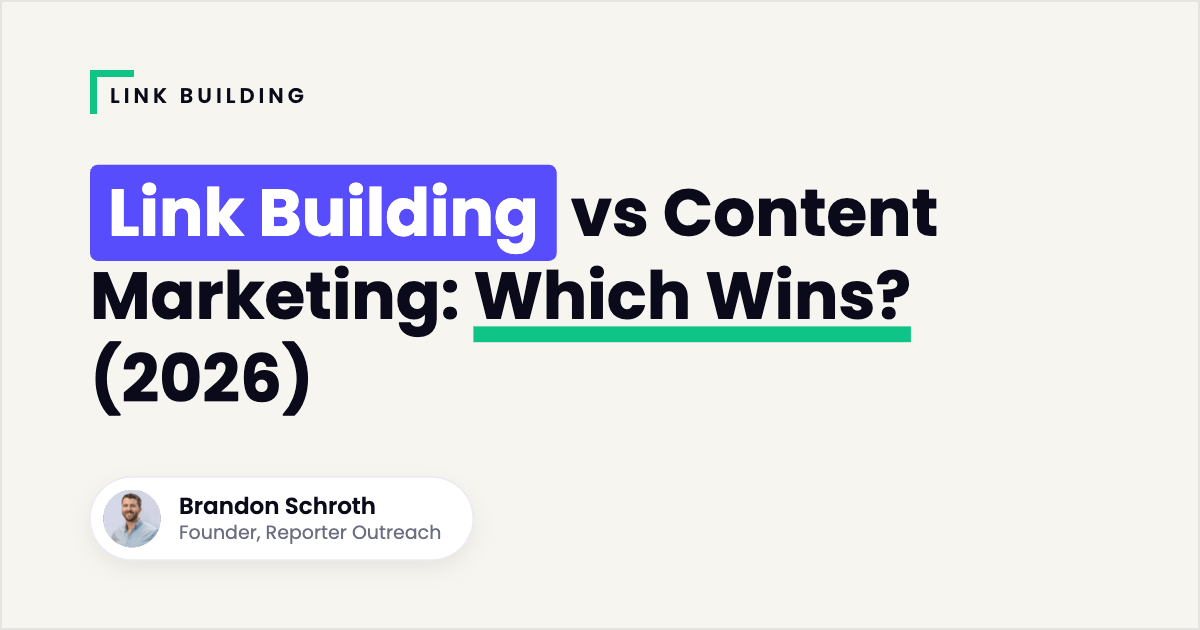 LINK BUILDING

Link Building vs Content Marketing: Which Wins? (2026)

Brandon Schroth
Founder, Reporter Outreach